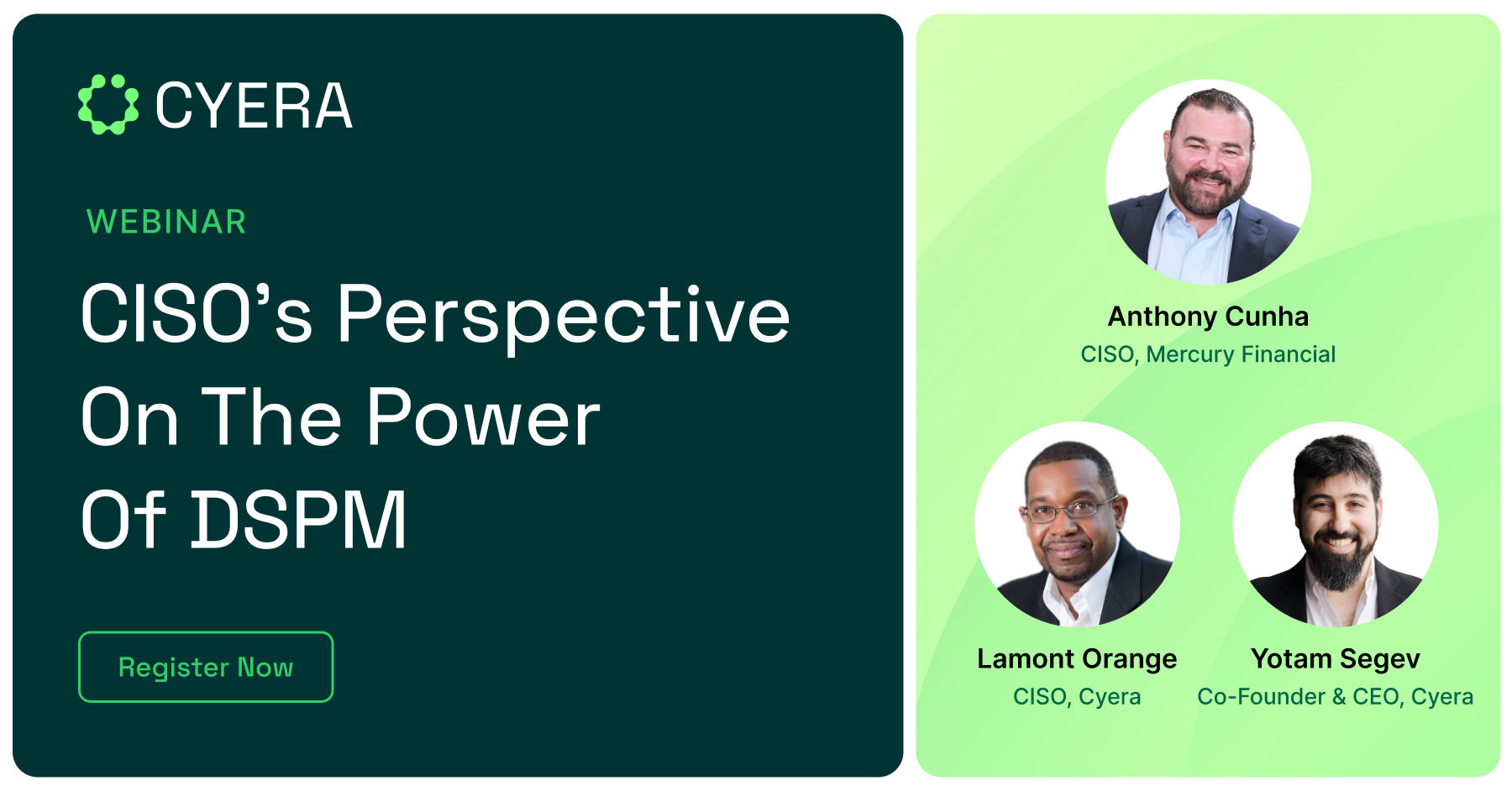 CYERA

WEBINAR

CISO's Perspective On The Power Of DSPM

Register Now

Anthony Cunha
CISO, Mercury Financial

Lamont Orange
CISO, Cyera

Yotam Segev
Co-Founder & CEO, Cyera